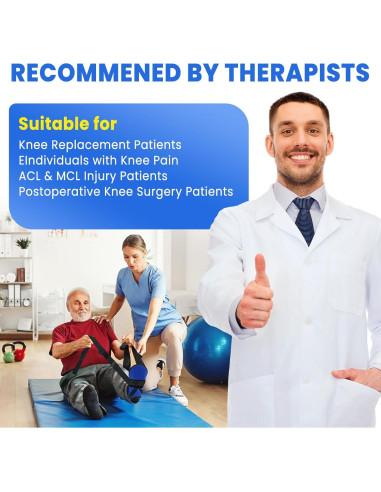 RECOMMENED BY THERAPISTS

Suitable for

Knee Replacement Patients
EIndividuals with Knee Pain
ACL & MCL Injury Patients
Postoperative Knee Surgery Patients